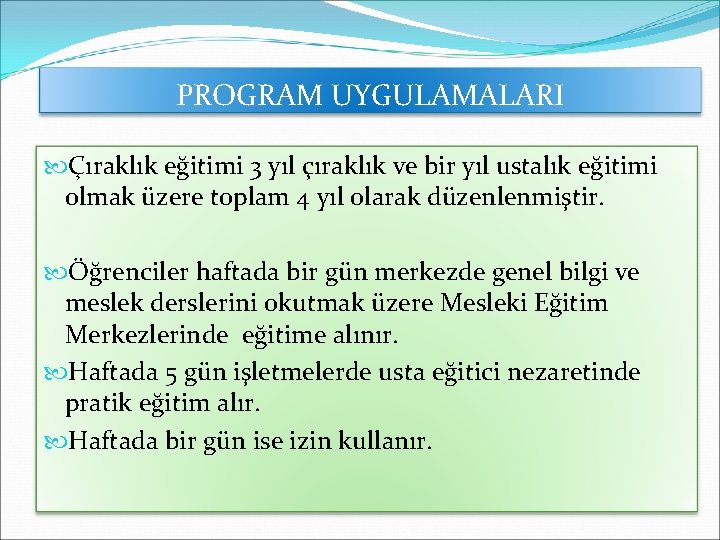 PROGRAM UYGULAMALARI

Çıraklık eğitimi 3 yıl çıraklık ve bir yıl ustalık eğitimi olmak üzere toplam 4 yıl olarak düzenlenmiştir.

Öğrenciler haftada bir gün merkezde genel bilgi ve meslek derslerini okutmak üzere Mesleki Eğitim Merkezlerinde eğitime alınır.

Haftada 5 gün işletmelerde usta eğitici nezaretinde pratik eğitim alır.

Haftada bir gün ise izin kullanır.